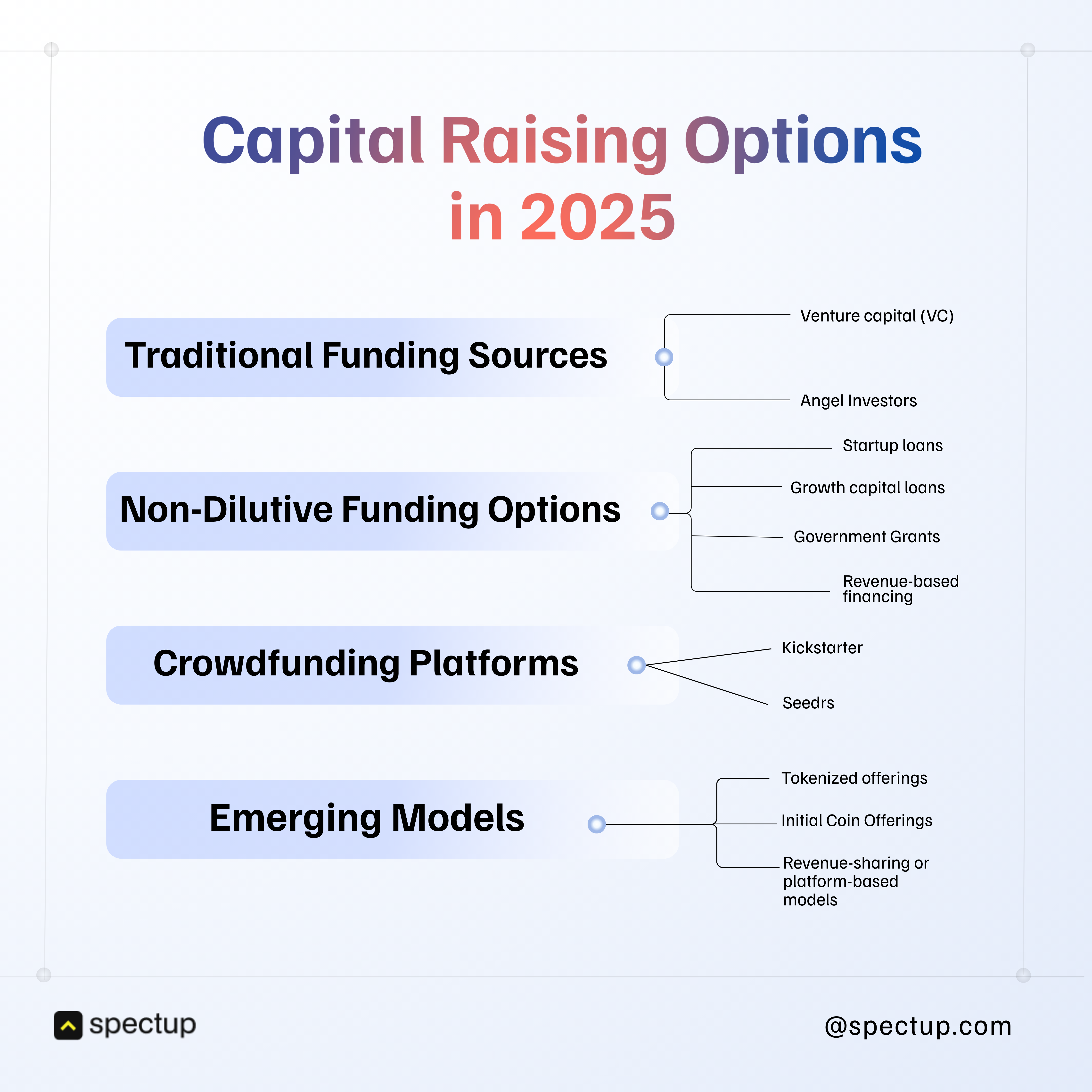 Capital Raising Options in 2025

Traditional Funding Sources

Venture capital (VC)

Angel Investors

Non-Dilutive Funding Options

Startup loans

Growth capital loans

Government Grants

Revenue-based financing

Crowdfunding Platforms

Kickstarter

Seedrs

Emerging Models

Tokenized offerings

Initial Coin Offerings

Revenue-sharing or platform-based models

spectup

@spectup.com